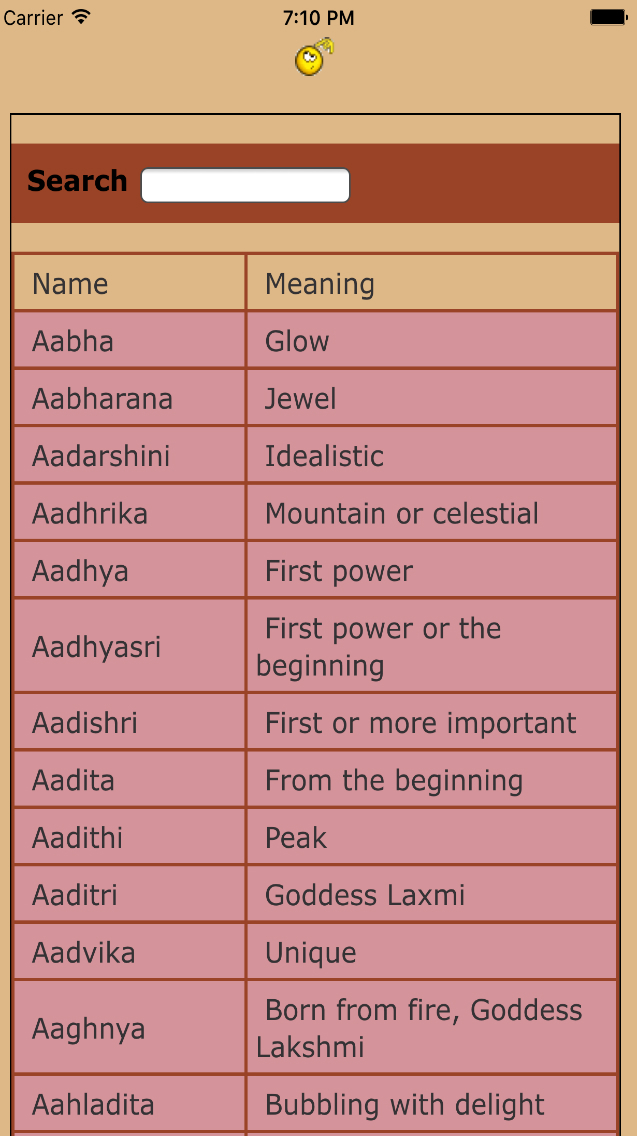 Carrier 7:10 PM

Search

| Name | Meaning |
|---|---|
| Aabha | Glow |
| Aabharana | Jewel |
| Aadarshini | Idealistic |
| Aadhrika | Mountain or celestial |
| Aadhya | First power |
| Aadhyasri | First power or the beginning |
| Aadishri | First or more important |
| Aadita | From the beginning |
| Aadithi | Peak |
| Aaditri | Goddess Laxmi |
| Aadvika | Unique |
| Aaghnya | Born from fire, Goddess Lakshmi |
| Aahladita | Bubbling with delight |